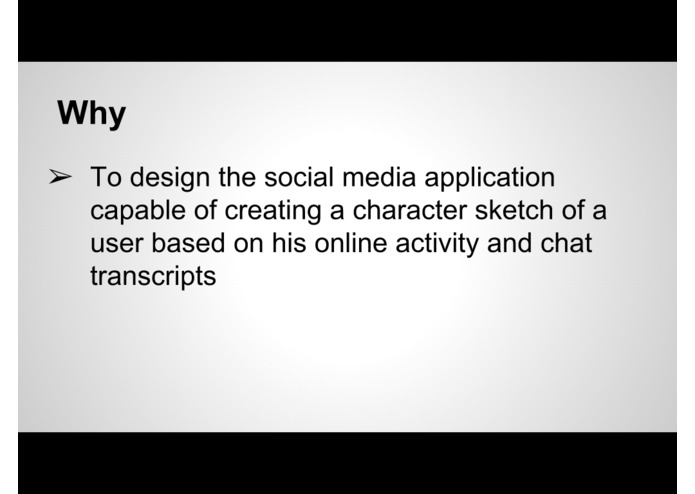 Why

➢ To design the social media application capable of creating a character sketch of a user based on his online activity and chat transcripts